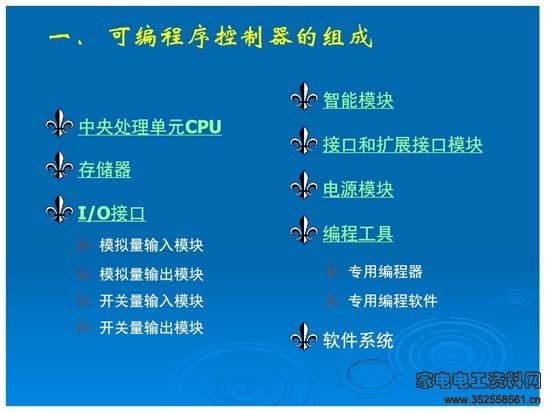 一、 可编程序控制器的组成

中央处理单元CPU

存储器

I/O接口

模拟量输入模块

模拟量输出模块

开关量输入模块

开关量输出模块

智能模块

接口和扩展接口模块

电源模块

编程工具

专用编程器

专用编程软件

软件系统

家电电工资料网
www.352558561.cn